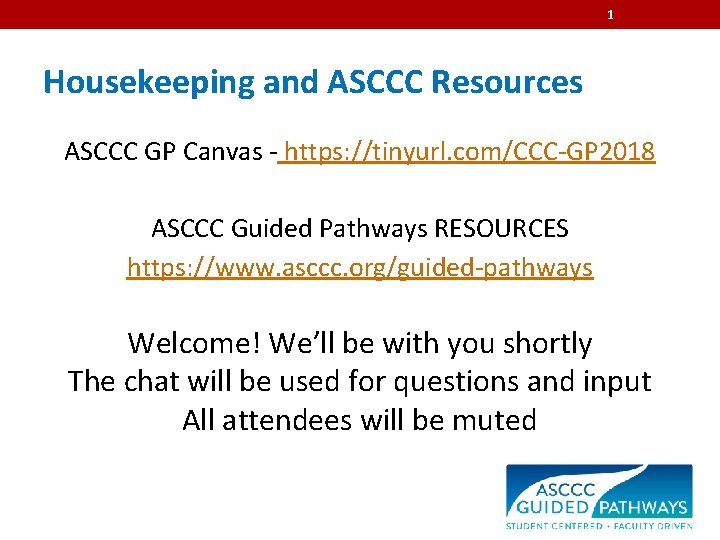 1

Housekeeping and ASCCC Resources

ASCCC GP Canvas - https://tinyurl.com/CCC-GP2018

ASCCC Guided Pathways RESOURCES
https://www.asccc.org/guided-pathways

Welcome! We'll be with you shortly
The chat will be used for questions and input
All attendees will be muted

ASCCC
GUIDED PATHWAYS
STUDENT CENTERED • FACULTY DRIVEN